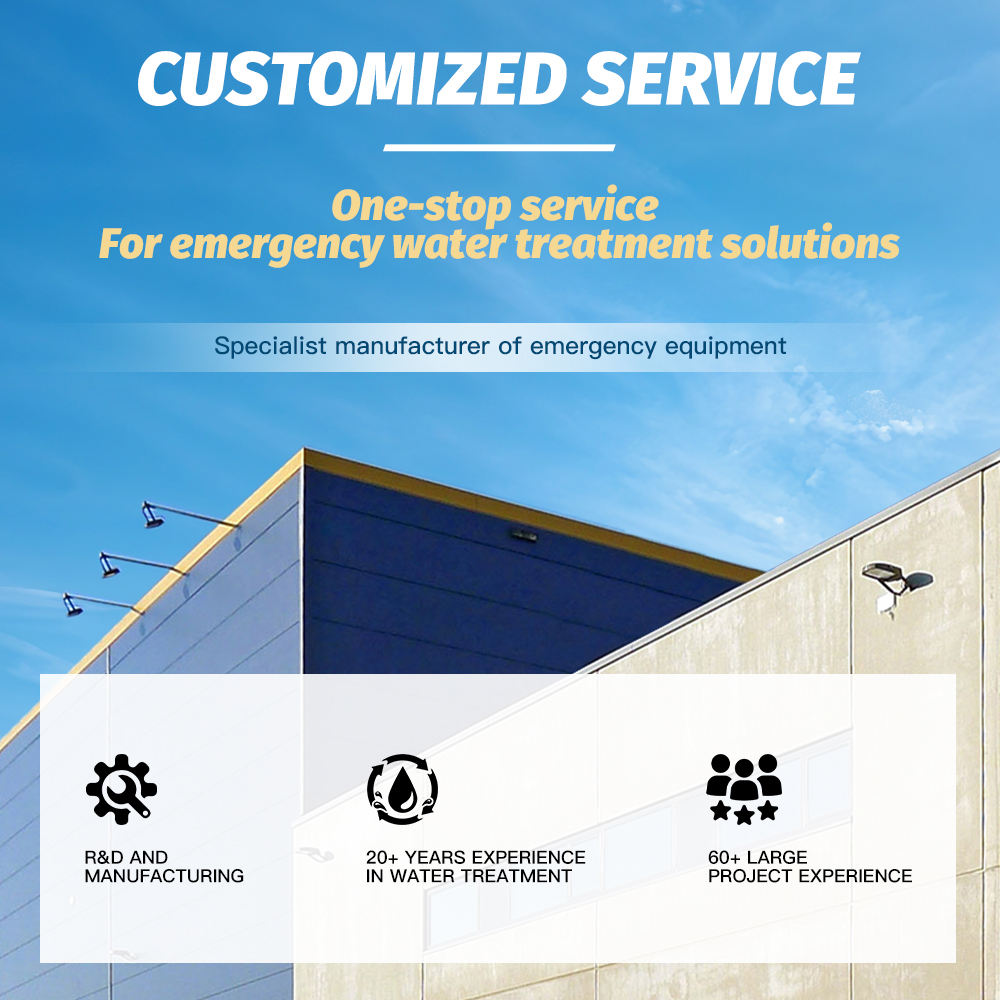 CUSTOMIZED SERVICE

One-stop service
For emergency water treatment solutions

Specialist manufacturer of emergency equipment

R&D AND MANUFACTURING

20+ YEARS EXPERIENCE IN WATER TREATMENT

60+ LARGE PROJECT EXPERIENCE